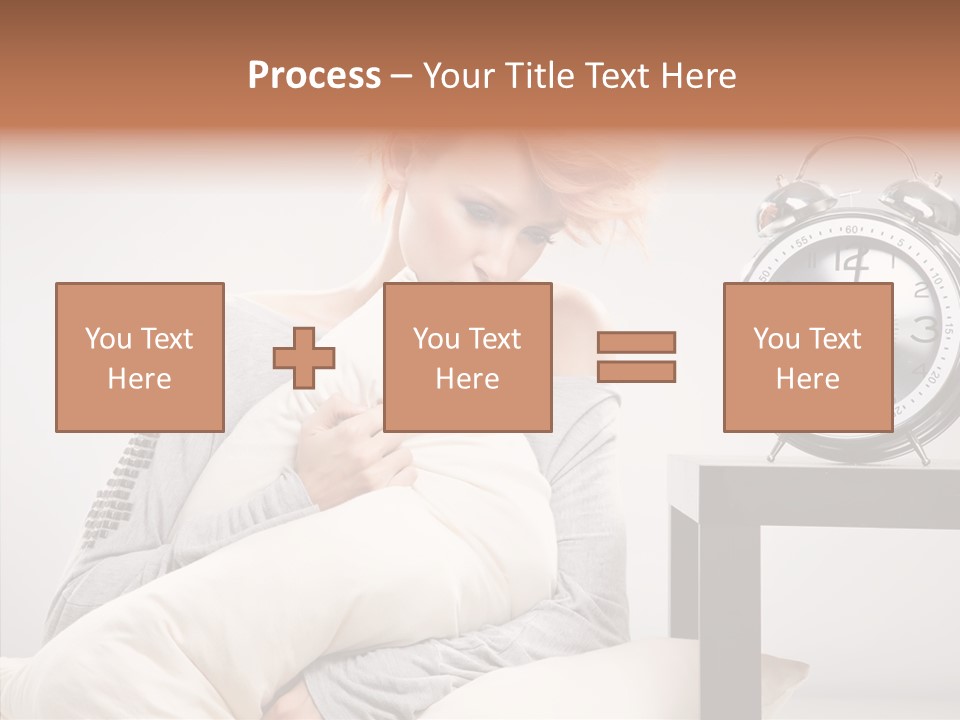 Process – Your Title Text Here

You Text Here

You Text Here

You Text Here